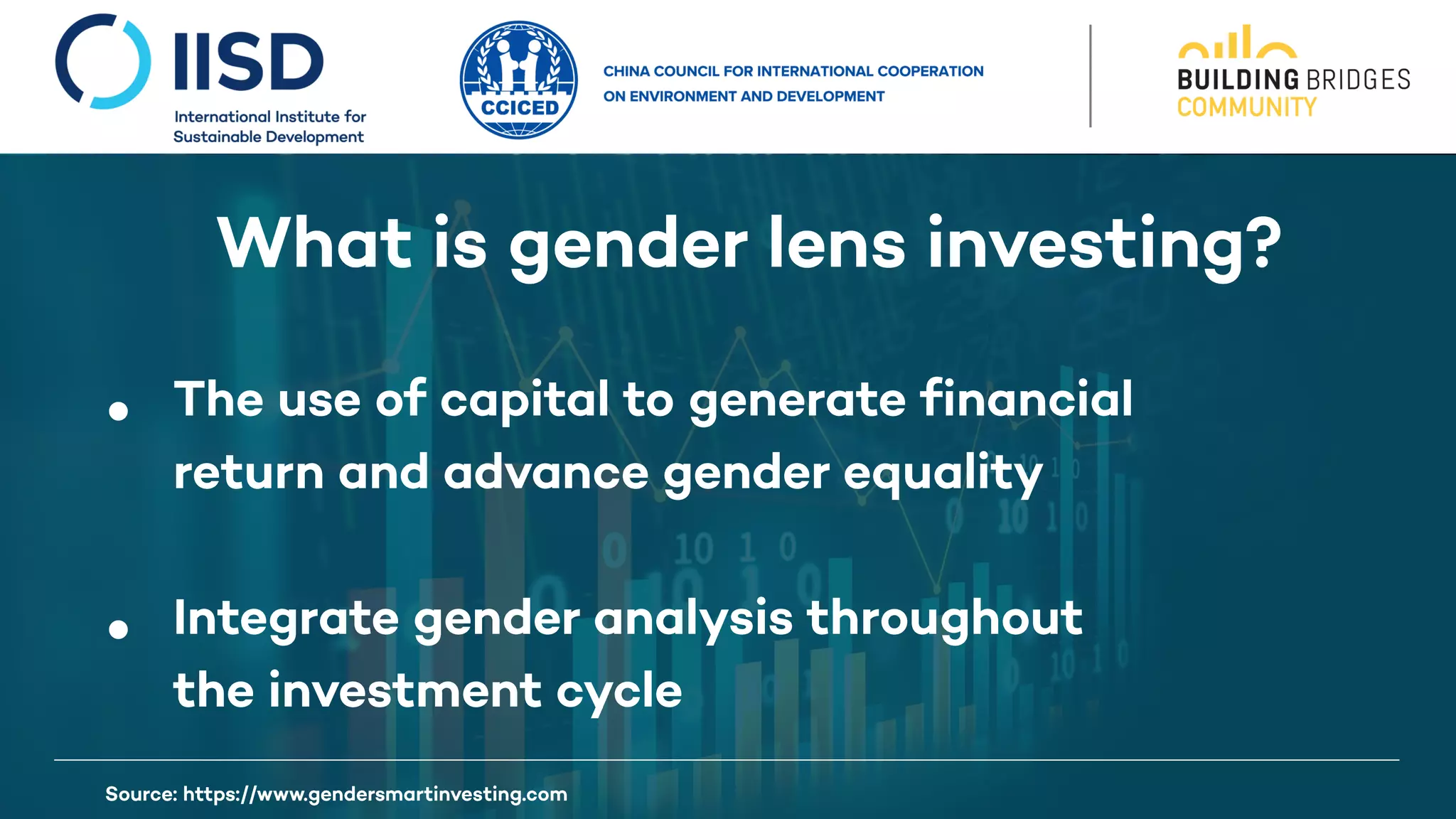 IISD
International Institute for Sustainable Development

CCICED
CHINA COUNCIL FOR INTERNATIONAL COOPERATION ON ENVIRONMENT AND DEVELOPMENT

BUILDING BRIDGES COMMUNITY

What is gender lens investing?

• The use of capital to generate financial return and advance gender equality

• Integrate gender analysis throughout the investment cycle

Source: https://www.gendersmartinvesting.com